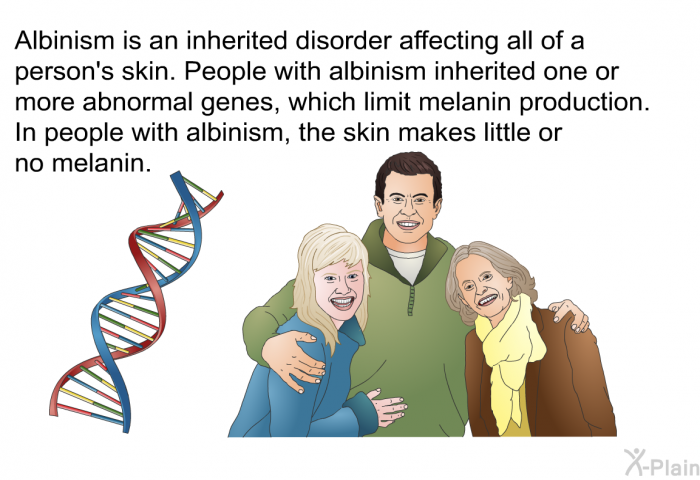 Albinism is an inherited disorder affecting all of a person's skin. People with albinism inherited one or more abnormal genes, which limit melanin production. In people with albinism, the skin makes little or no melanin.

X-Plain